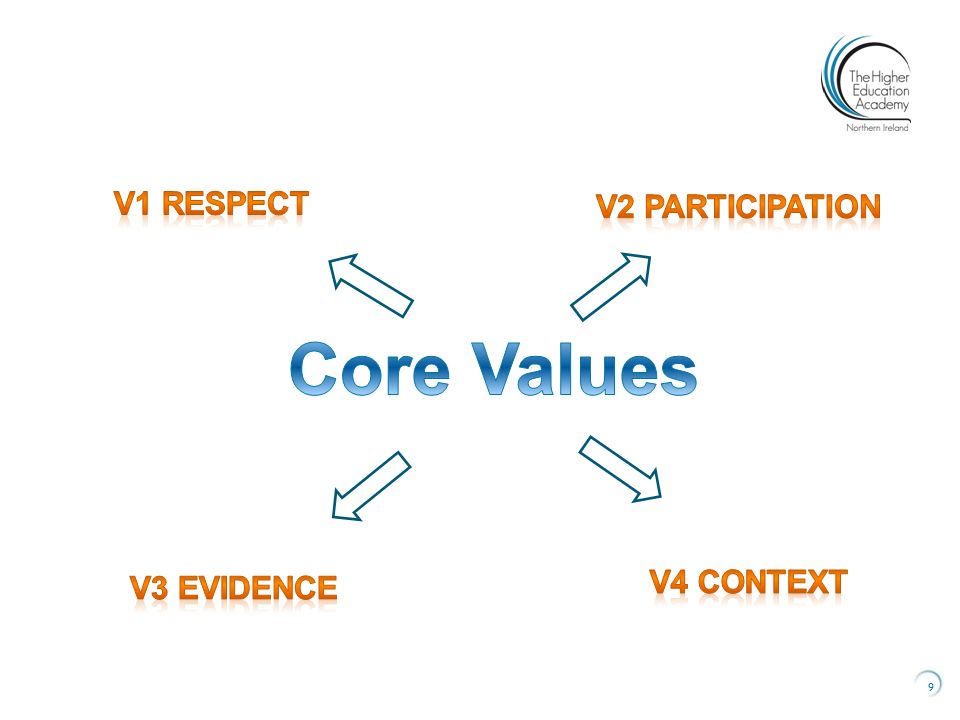 The Higher Education Academy
Northern Ireland

V1 RESPECT

V2 PARTICIPATION

Core Values

V3 EVIDENCE

V4 CONTEXT

9